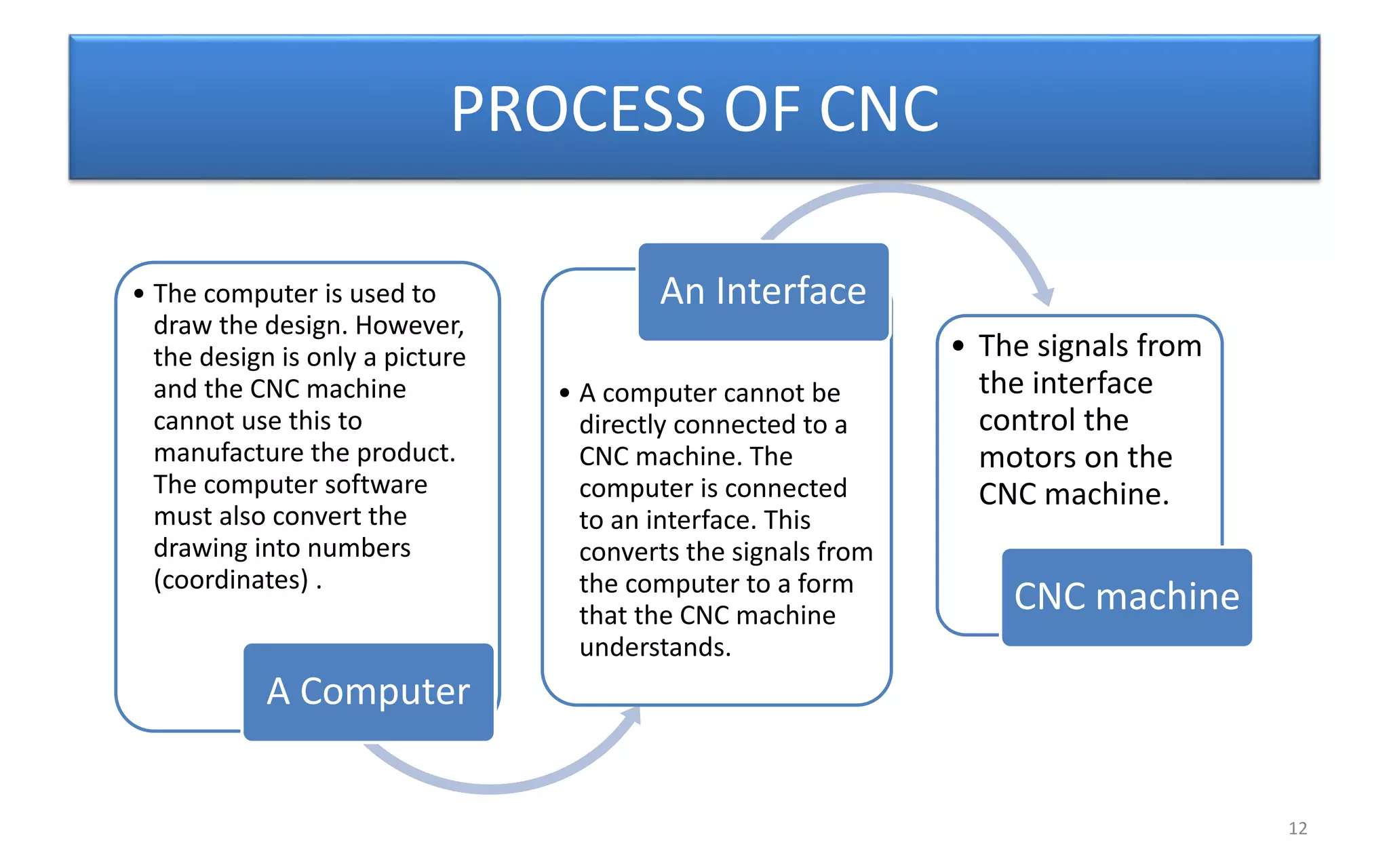 PROCESS OF CNC

• The computer is used to draw the design. However, the design is only a picture and the CNC machine cannot use this to manufacture the product. The computer software must also convert the drawing into numbers (coordinates) .

A Computer

An Interface

• A computer cannot be directly connected to a CNC machine. The computer is connected to an interface. This converts the signals from the computer to a form that the CNC machine understands.

• The signals from the interface control the motors on the CNC machine.

CNC machine

12